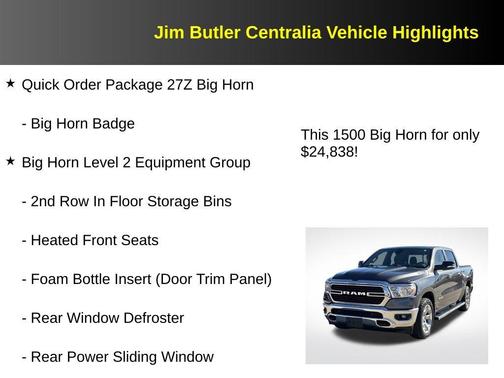 Jim Butler Centralia Vehicle Highlights

★ Quick Order Package 27Z Big Horn

- Big Horn Badge

★ Big Horn Level 2 Equipment Group

- 2nd Row In Floor Storage Bins

- Heated Front Seats

- Foam Bottle Insert (Door Trim Panel)

- Rear Window Defroster

- Rear Power Sliding Window

This 1500 Big Horn for only $24,838!

RAM